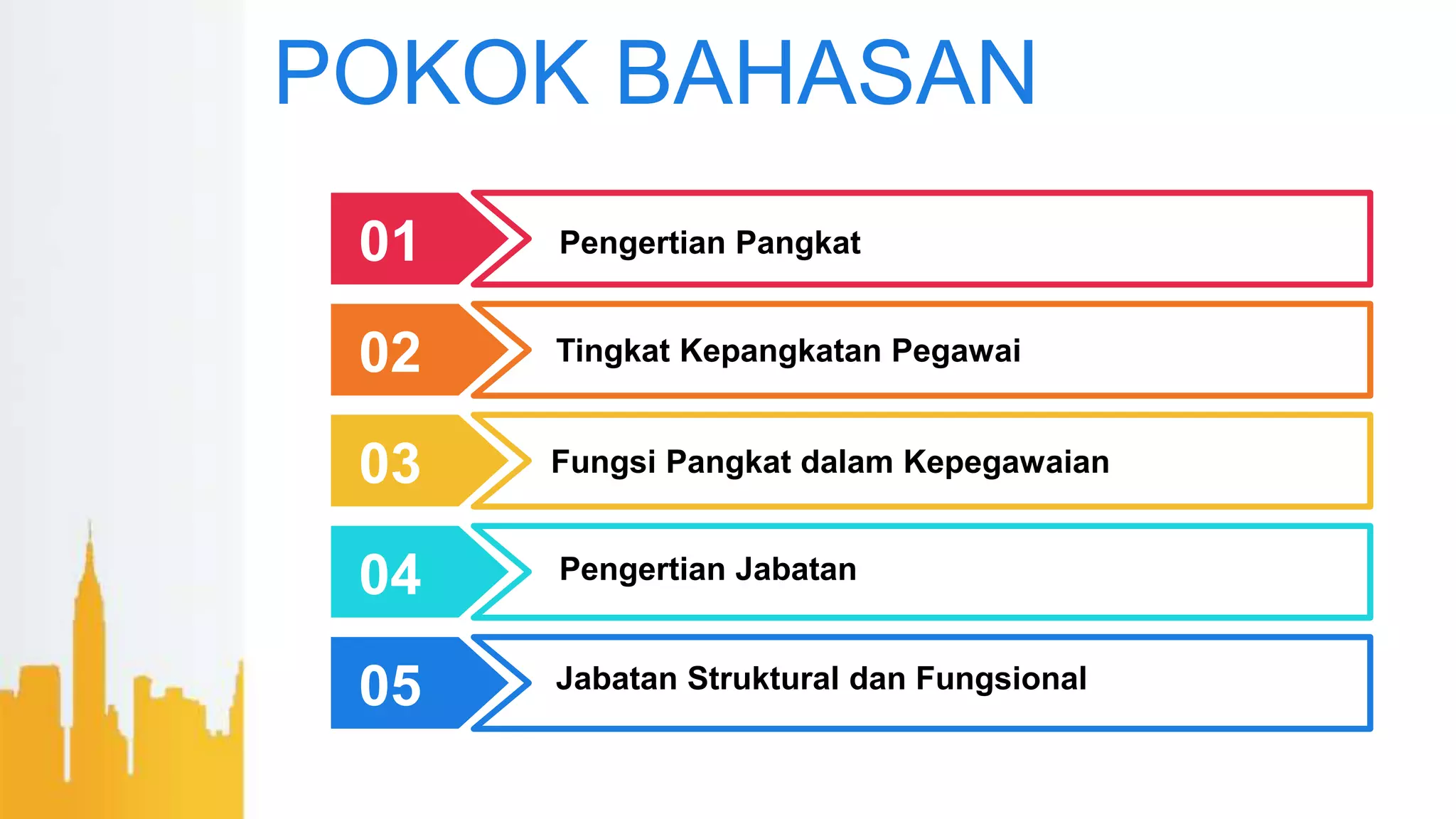 POKOK BAHASAN

01 Pengertian Pangkat

02 Tingkat Kepangkatan Pegawai

03 Fungsi Pangkat dalam Kepegawaian

04 Pengertian Jabatan

05 Jabatan Struktural dan Fungsional